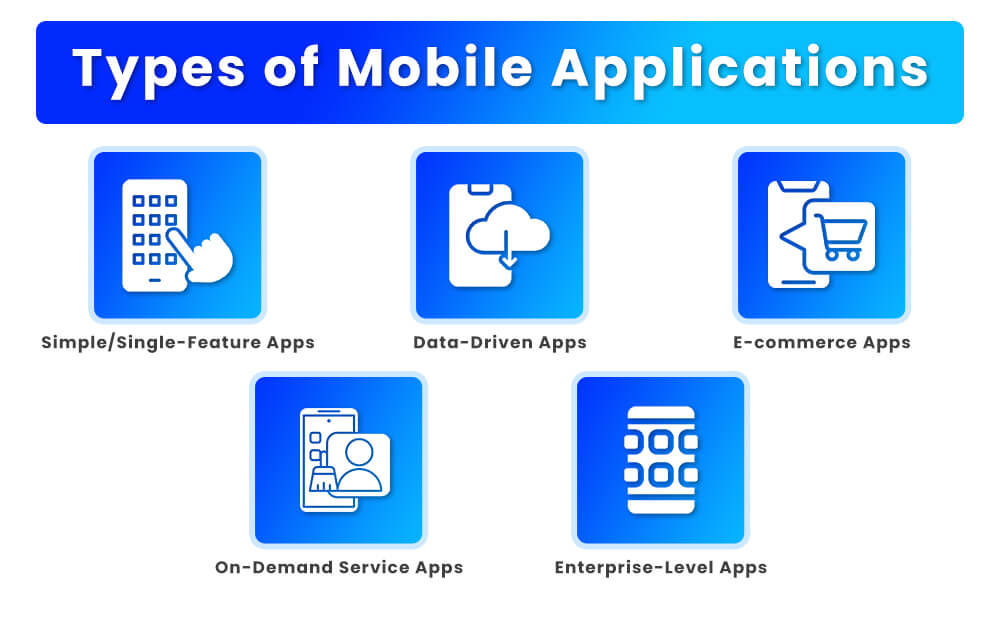 Types of Mobile Applications

Simple/Single-Feature Apps

Data-Driven Apps

E-commerce Apps

On-Demand Service Apps

Enterprise-Level Apps